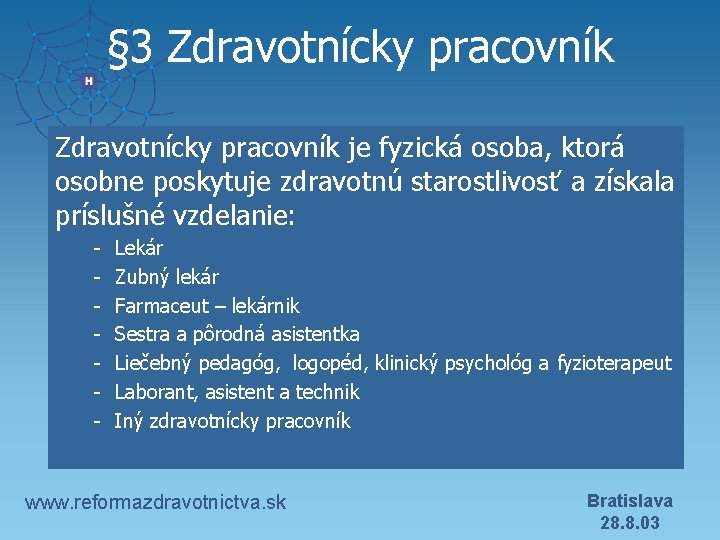 H

§3 Zdravotnícky pracovník

Zdravotnícky pracovník je fyzická osoba, ktorá osobne poskytuje zdravotnú starostlivosť a získala príslušné vzdelanie:

- Lekár
- Zubný lekár
- Farmaceut – lekárnik
- Sestra a pôrodná asistentka
- Liečebný pedagóg, logopéd, klinický psychológ a fyzioterapeut
- Laborant, asistent a technik
- Iný zdravotnícky pracovník

www.reformazdravotnictva.sk

Bratislava
28.8.03